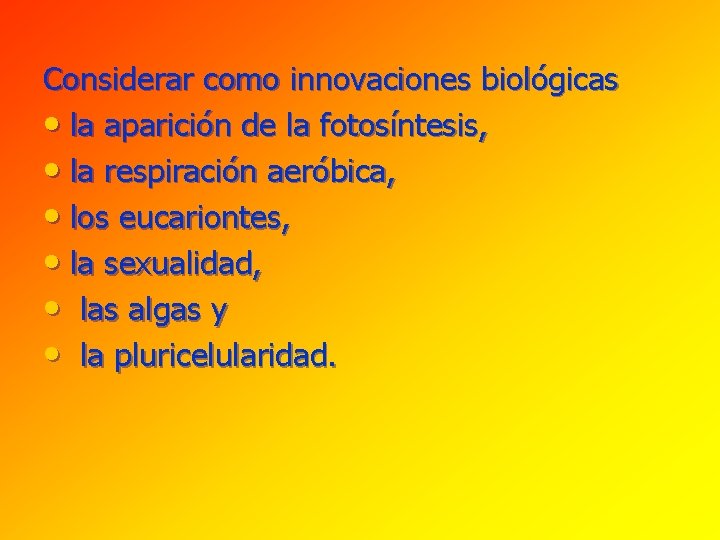 Considerar como innovaciones biológicas
• la aparición de la fotosíntesis,
• la respiración aeróbica,
• los eucariontes,
• la sexualidad,
• las algas y
• la pluricelularidad.